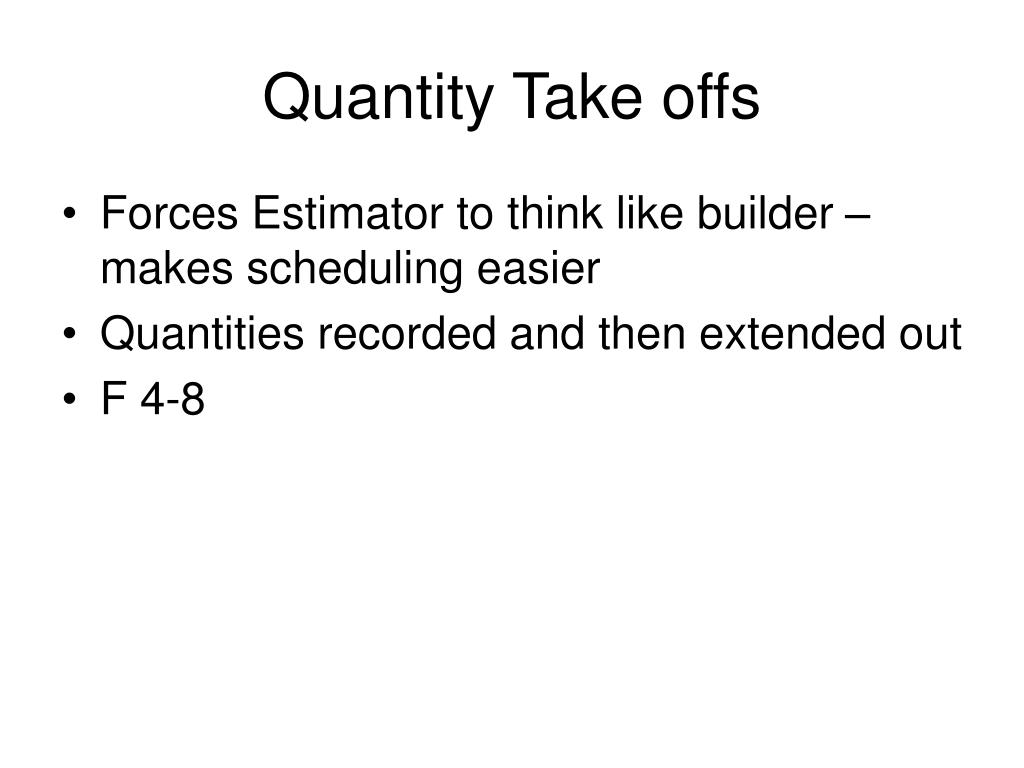 Quantity Take offs

• Forces Estimator to think like builder – makes scheduling easier
• Quantities recorded and then extended out
• F 4-8